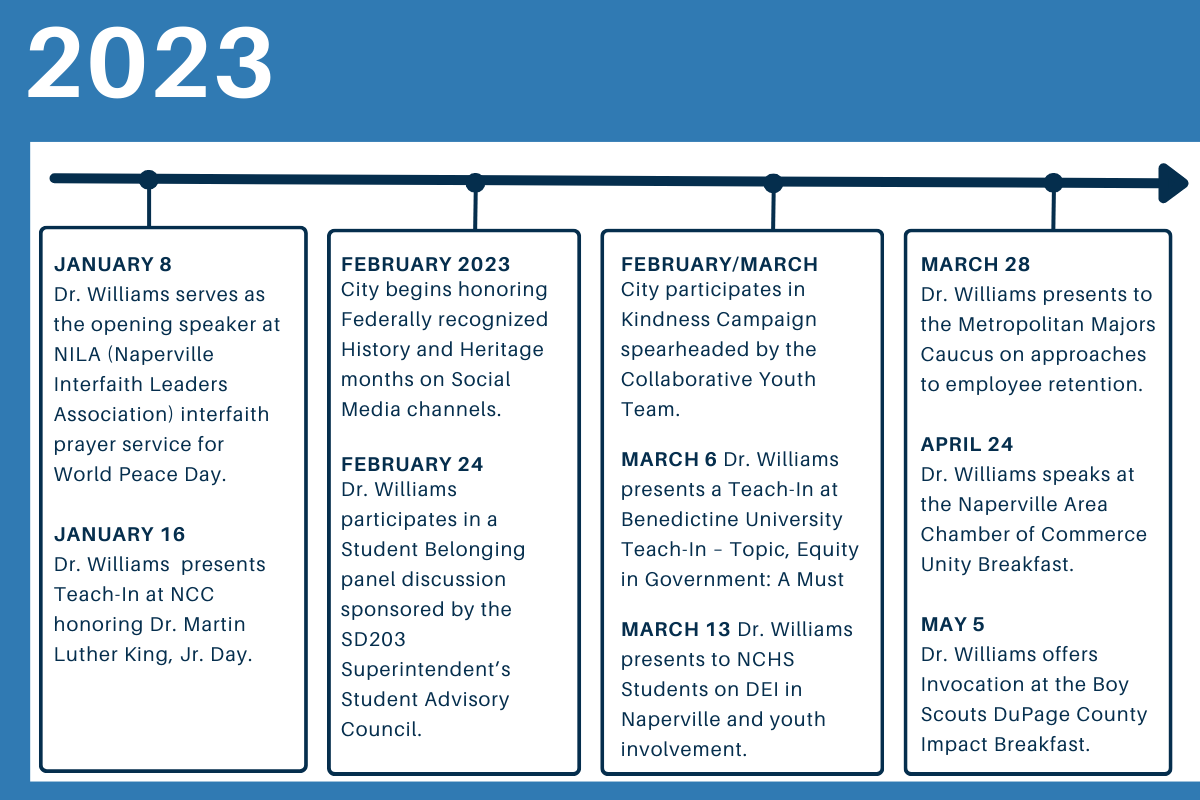 2023

JANUARY 8
Dr. Williams serves as the opening speaker at NILA (Naperville Interfaith Leaders Association) interfaith prayer service for World Peace Day.

JANUARY 16
Dr. Williams presents Teach-In at NCC honoring Dr. Martin Luther King, Jr. Day.

FEBRUARY 2023
City begins honoring Federally recognized History and Heritage months on Social Media channels.

FEBRUARY 24
Dr. Williams participates in a Student Belonging panel discussion sponsored by the SD203 Superintendent's Student Advisory Council.

FEBRUARY/MARCH
City participates in Kindness Campaign spearheaded by the Collaborative Youth Team.

MARCH 6 Dr. Williams presents a Teach-In at Benedictine University Teach-In – Topic, Equity in Government: A Must

MARCH 13 Dr. Williams presents to NCHS Students on DEI in Naperville and youth involvement.

MARCH 28
Dr. Williams presents to the Metropolitan Majors Caucus on approaches to employee retention.

APRIL 24
Dr. Williams speaks at the Naperville Area Chamber of Commerce Unity Breakfast.

MAY 5
Dr. Williams offers Invocation at the Boy Scouts DuPage County Impact Breakfast.